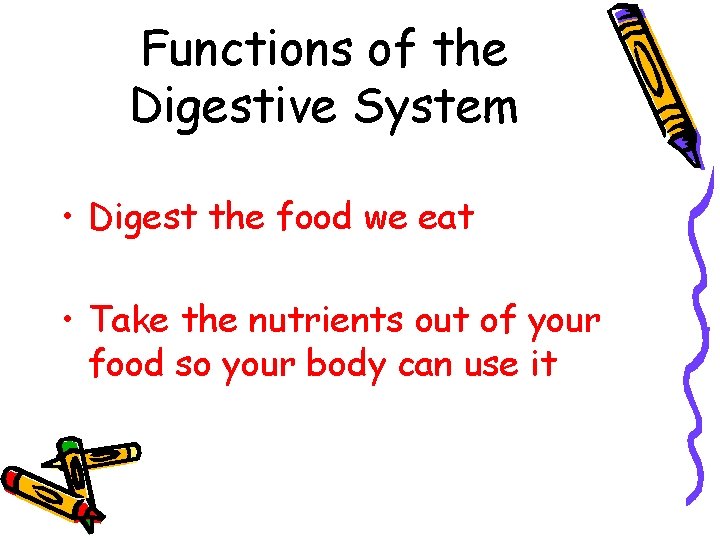 Functions of the Digestive System

• Digest the food we eat

• Take the nutrients out of your food so your body can use it